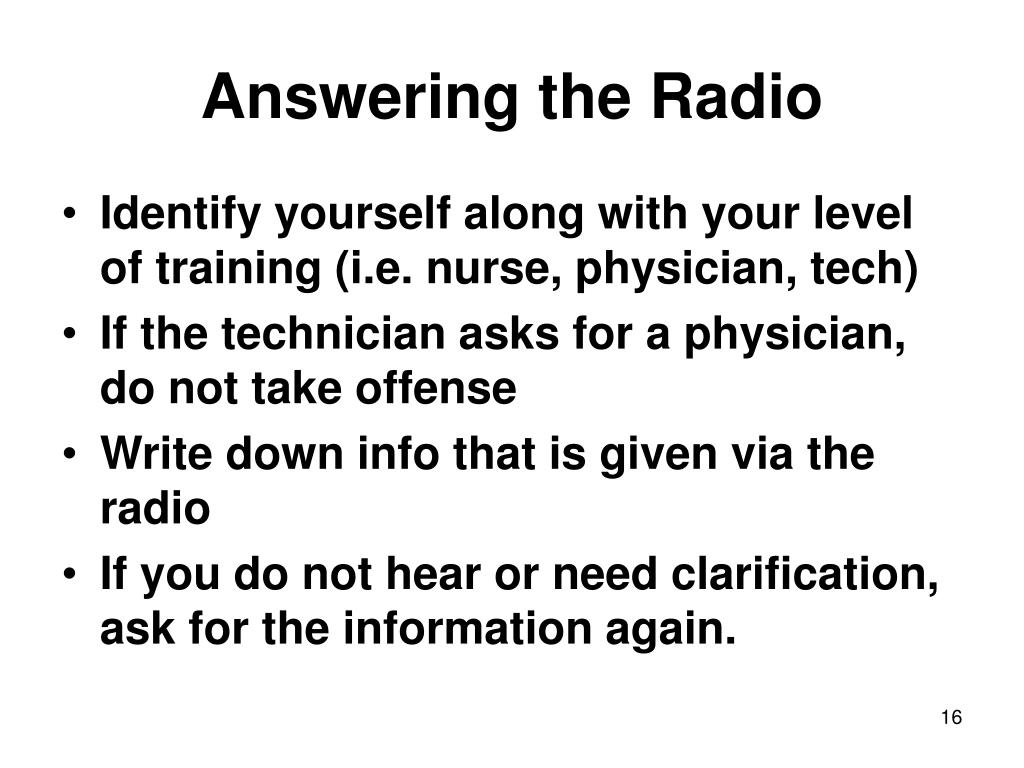 Answering the Radio

• Identify yourself along with your level of training (i.e. nurse, physician, tech)
• If the technician asks for a physician, do not take offense
• Write down info that is given via the radio
• If you do not hear or need clarification, ask for the information again.

16